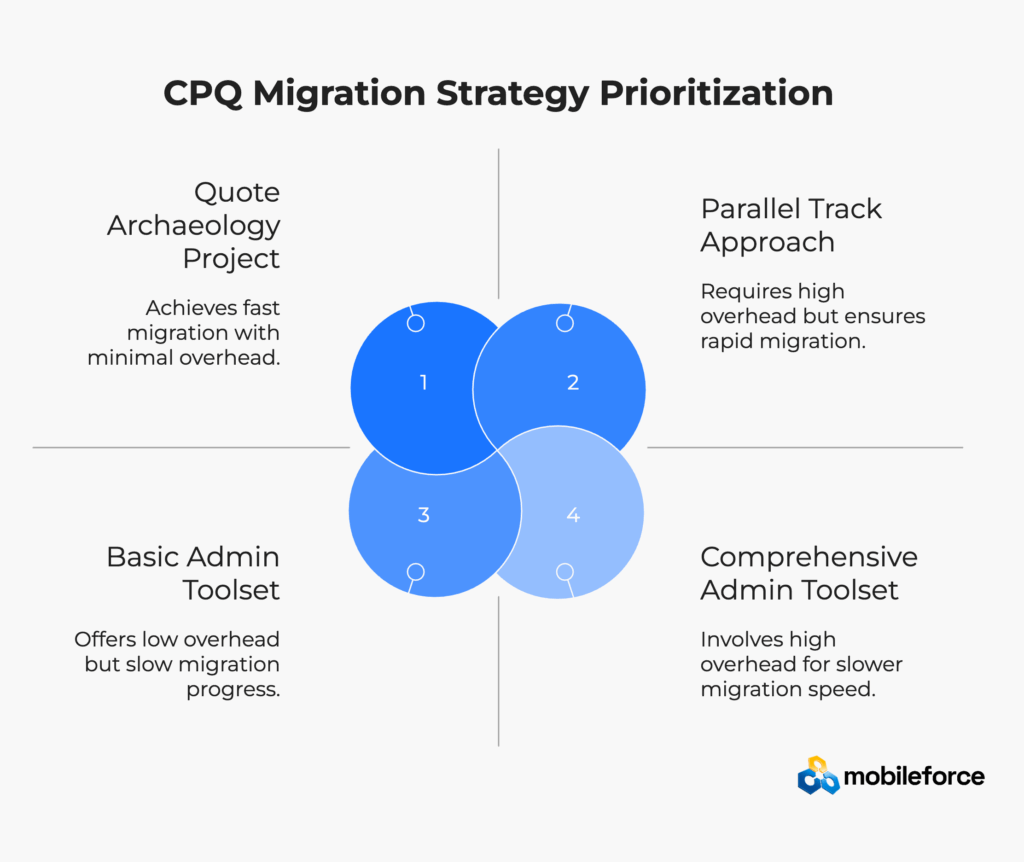 CPQ Migration Strategy Prioritization

Quote Archaeology Project

Achieves fast migration with minimal overhead.

Parallel Track Approach

Requires high overhead but ensures rapid migration.

1

2

3

4

Basic Admin Toolset

Offers low overhead but slow migration progress.

Comprehensive Admin Toolset

Involves high overhead for slower migration speed.

mobileforce